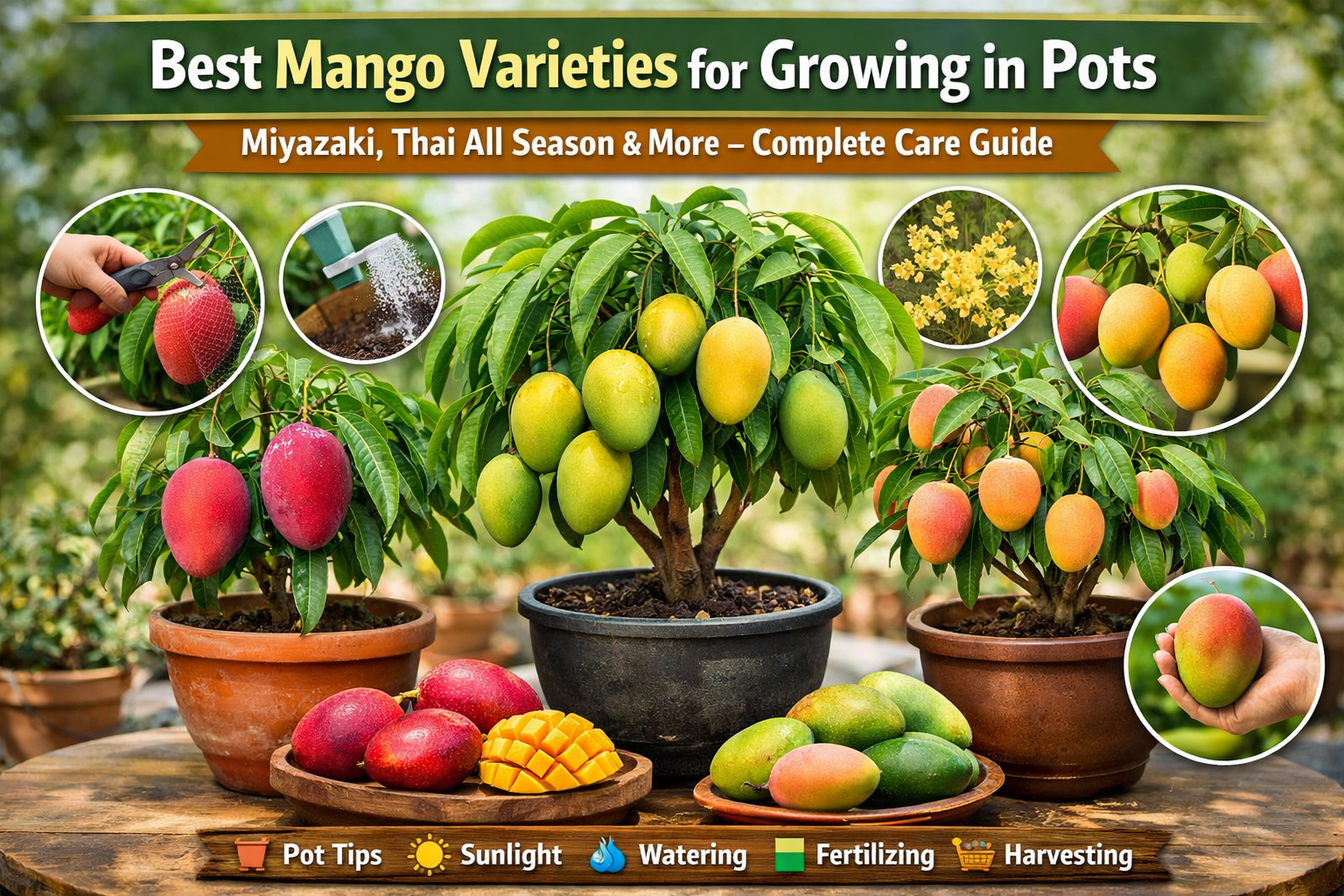 Best Mango Varieties for Growing in Pots

Miyazaki, Thai All Season & More – Complete Care Guide

Pot Tips Sunlight Watering Fertilizing Harvesting